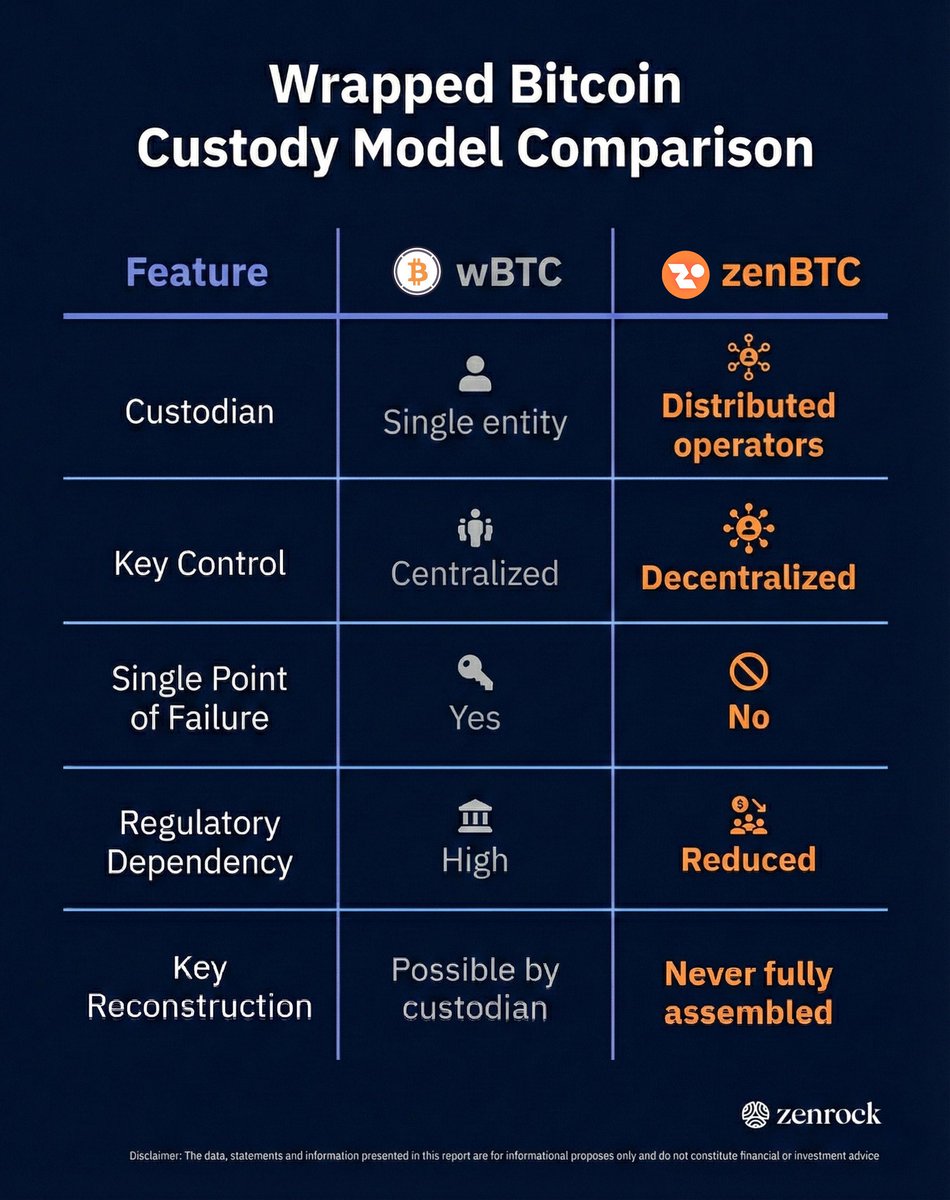 Wrapped Bitcoin Custody Model Comparison

| Feature | wBTC | zenBTC |
|---|---|---|
| Custodian | Single entity | Distributed operators |
| Key Control | Centralized | Decentralized |
| Single Point of Failure | Yes | No |
| Regulatory Dependency | High | Reduced |
| Key Reconstruction | Possible by custodian | Never fully assembled |

zenrock

Disclaimer: The data, statements and information presented in this report are for informational proposes only and do not constitute financial or investment advice